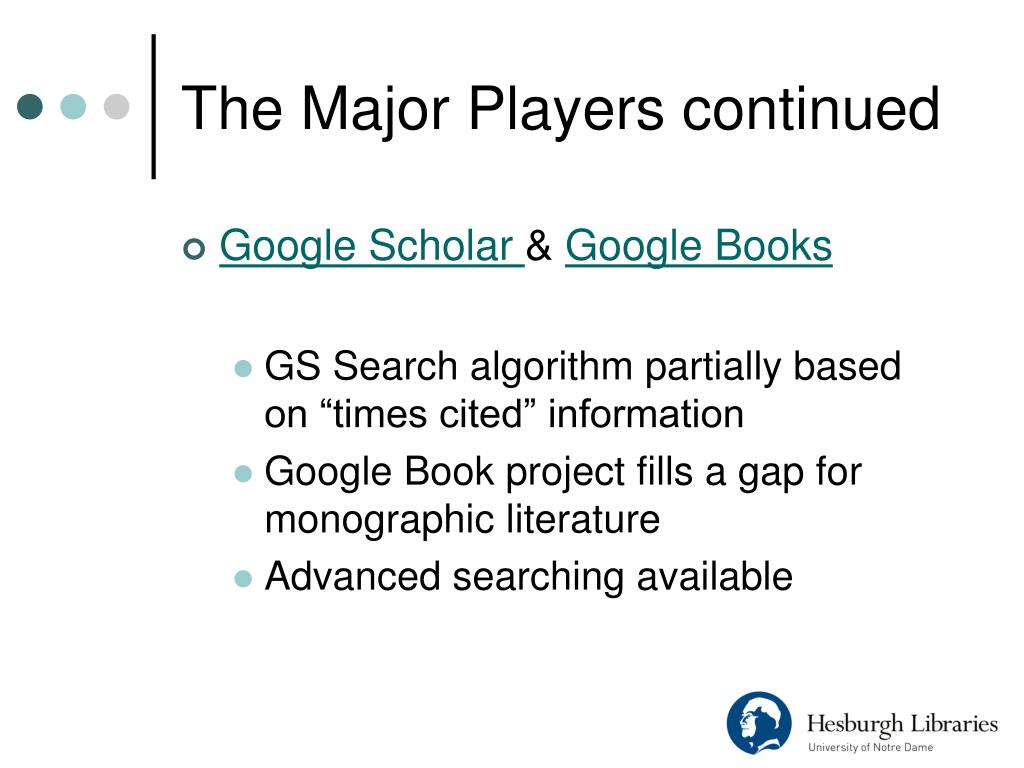 The Major Players continued

Google Scholar & Google Books

GS Search algorithm partially based on “times cited” information

Google Book project fills a gap for monographic literature

Advanced searching available

Hesburgh Libraries
University of Notre Dame